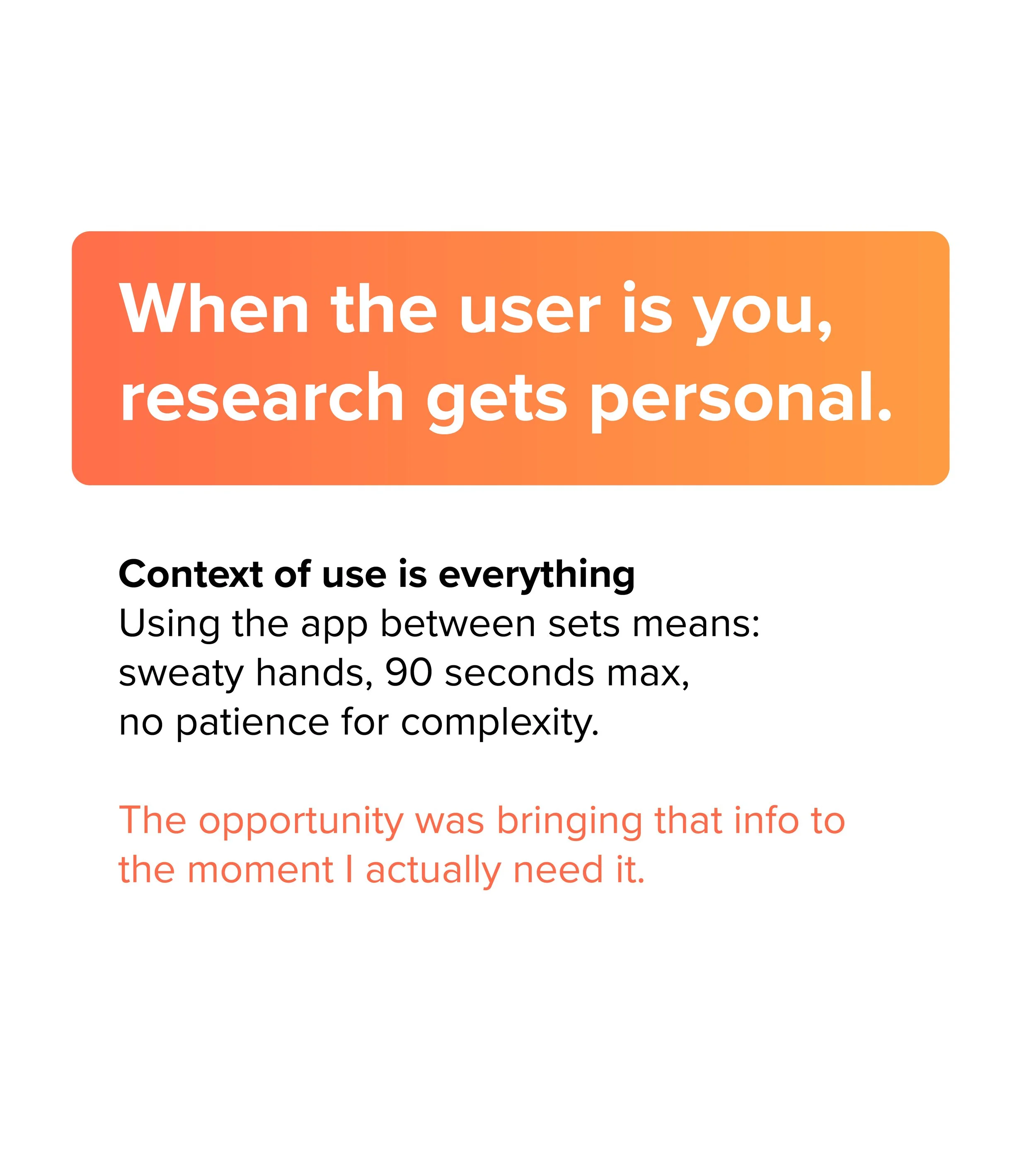 When the user is you, research gets personal.

Context of use is everything
Using the app between sets means: sweaty hands, 90 seconds max, no patience for complexity.

The opportunity was bringing that info to the moment I actually need it.